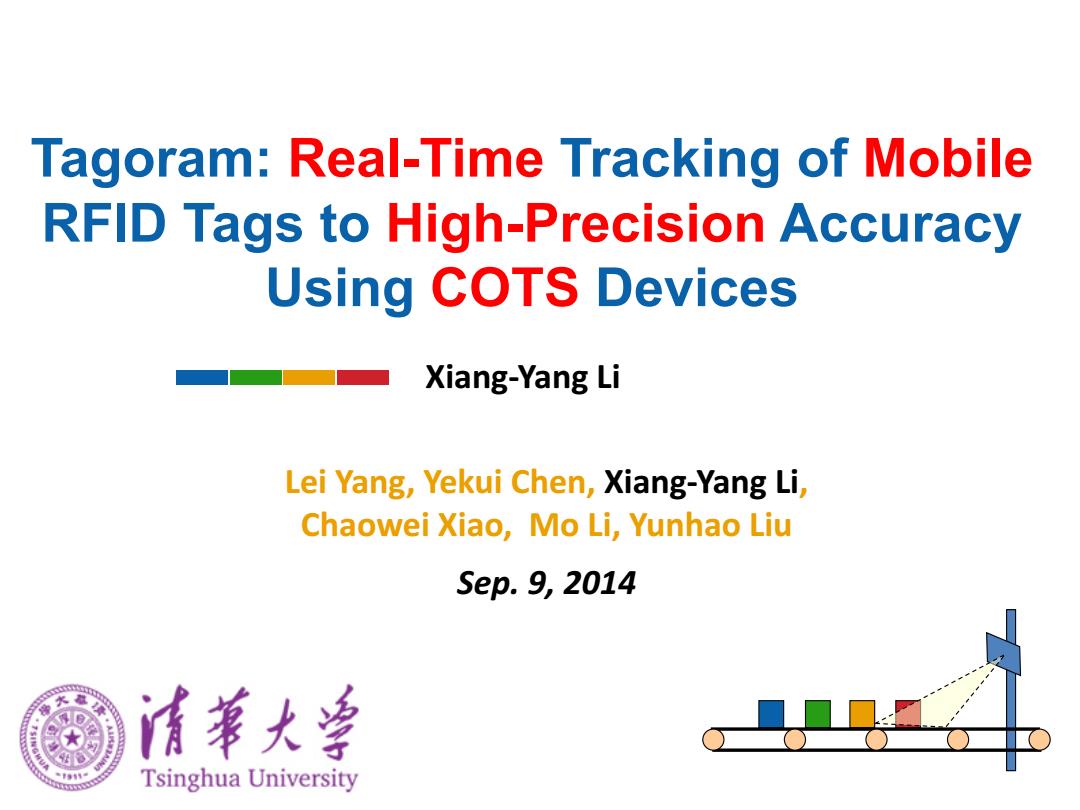 Tagoram: Real-Time Tracking of Mobile RFID Tags to High-Precision Accuracy Using COTS Devices

Xiang-Yang Li

Lei Yang, Yekui Chen, Xiang-Yang Li, Chaowei Xiao, Mo Li, Yunhao Liu

Sep. 9, 2014

清華大學
Tsinghua University